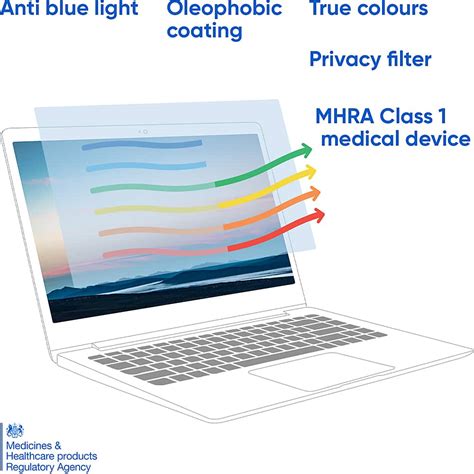 Anti blue light

Oleophobic coating

True colours

Privacy filter

MHRA Class 1 medical device

Medicines & Healthcare products Regulatory Agency